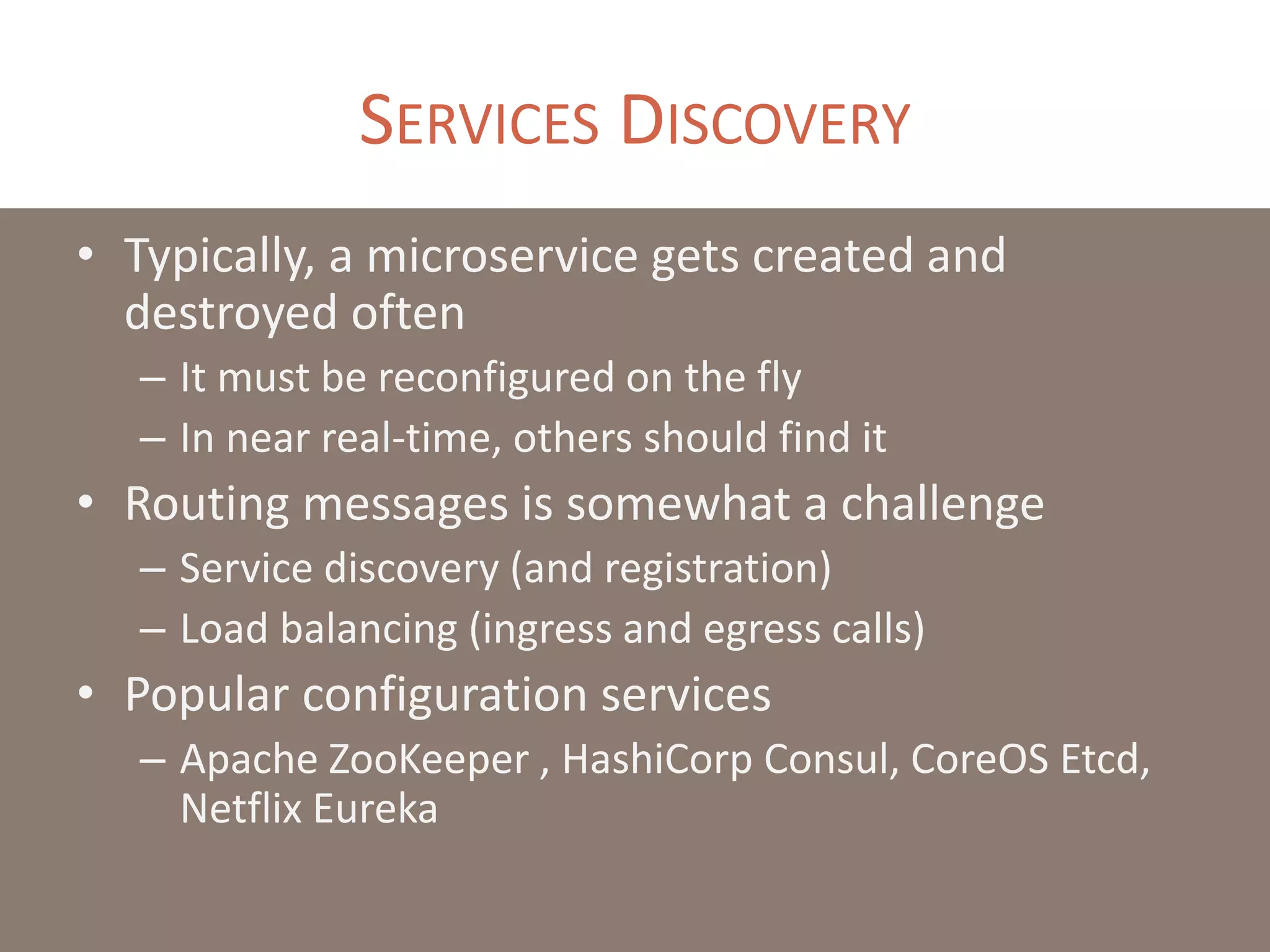 SERVICES DISCOVERY

• Typically, a microservice gets created and destroyed often
– It must be reconfigured on the fly
– In near real-time, others should find it
• Routing messages is somewhat a challenge
– Service discovery (and registration)
– Load balancing (ingress and egress calls)
• Popular configuration services
– Apache ZooKeeper , HashiCorp Consul, CoreOS Etcd, Netflix Eureka